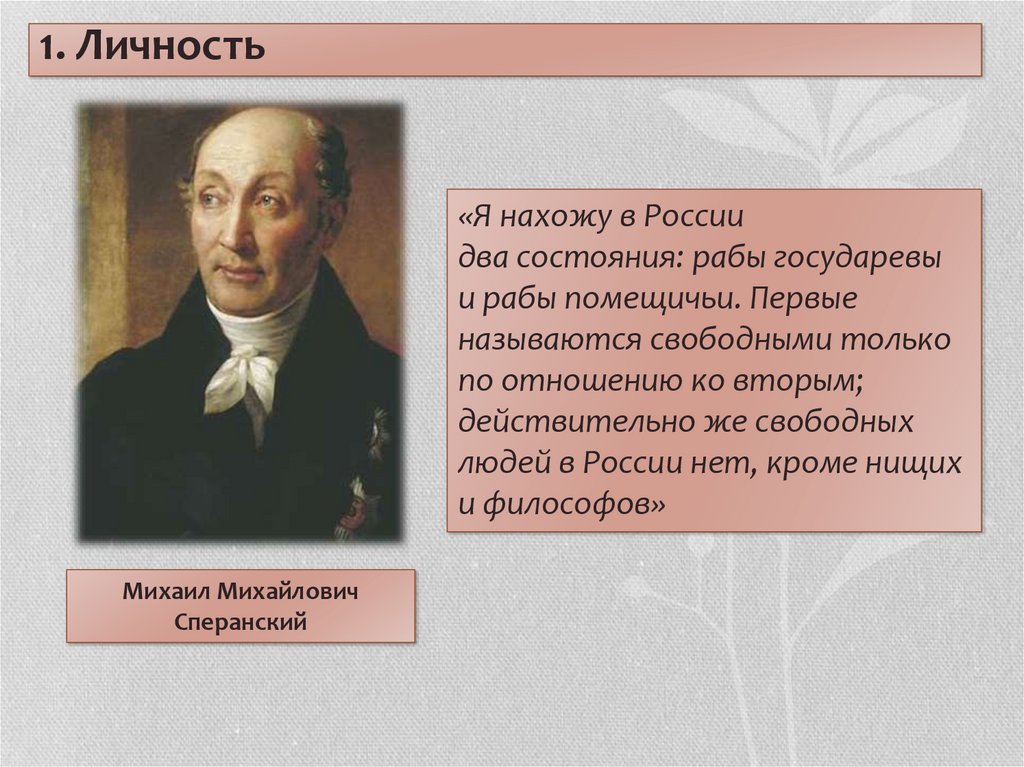 1. Личность

«Я нахожу в России два состояния: рабы государевы и рабы помещичьи. Первые называются свободными только по отношению ко вторым; действительно же свободных людей в России нет, кроме нищих и философов»

Михаил Михайлович Сперанский